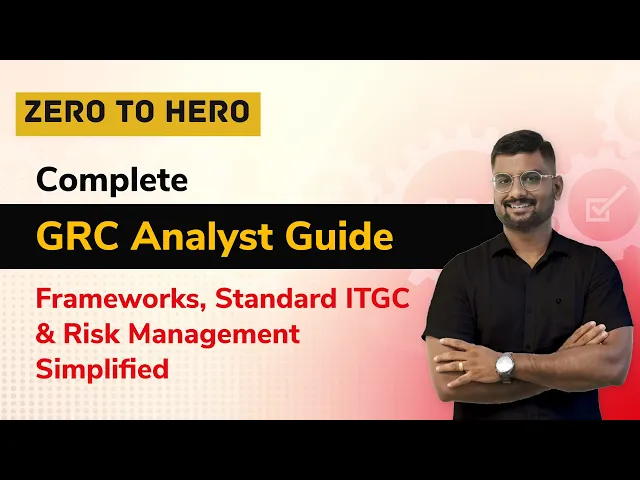 ZERO TO HERO

Complete

GRC Analyst Guide

Frameworks, Standard ITGC & Risk Management Simplified